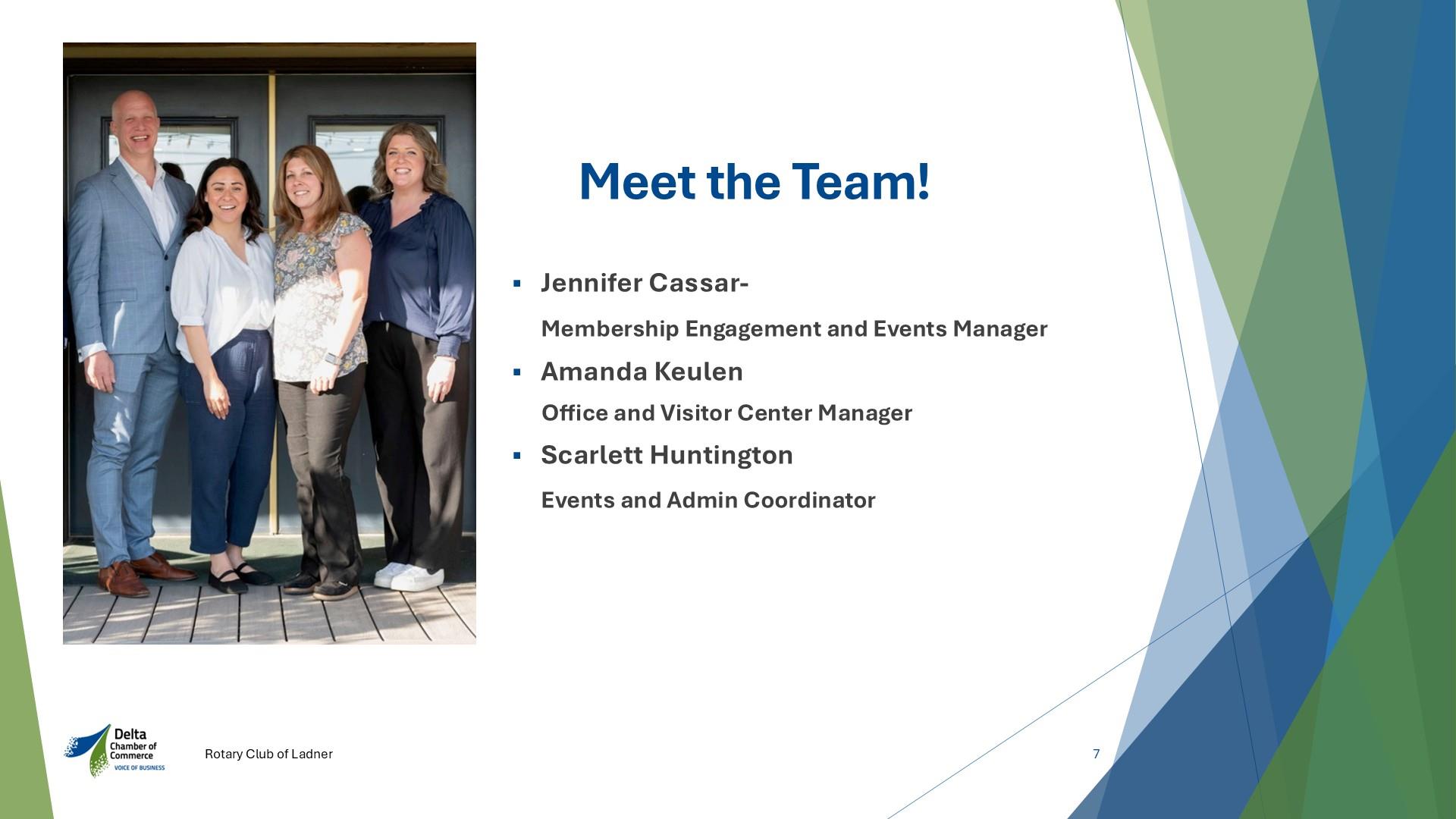 Meet the Team!

▪ Jennifer Cassar-

Membership Engagement and Events Manager

▪ Amanda Keulen

Office and Visitor Center Manager

▪ Scarlett Huntington

Events and Admin Coordinator

Delta Chamber of Commerce VOICE OF BUSINESS

Rotary Club of Ladner

7